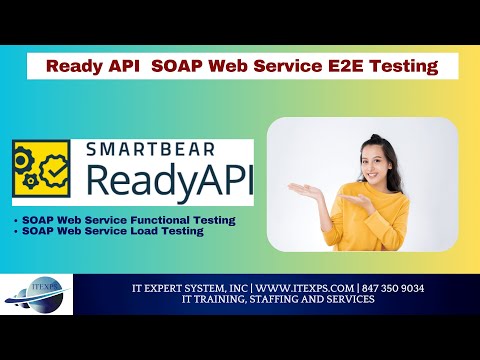 Ready API SOAP Web Service E2E Testing

SMARTBEAR
ReadyAPI

• SOAP Web Service Functional Testing
• SOAP Web Service Load Testing

ITEXPS

IT EXPERT SYSTEM, INC | WWW.ITEXPS.COM | 847 350 9034
IT TRAINING, STAFFING AND SERVICES